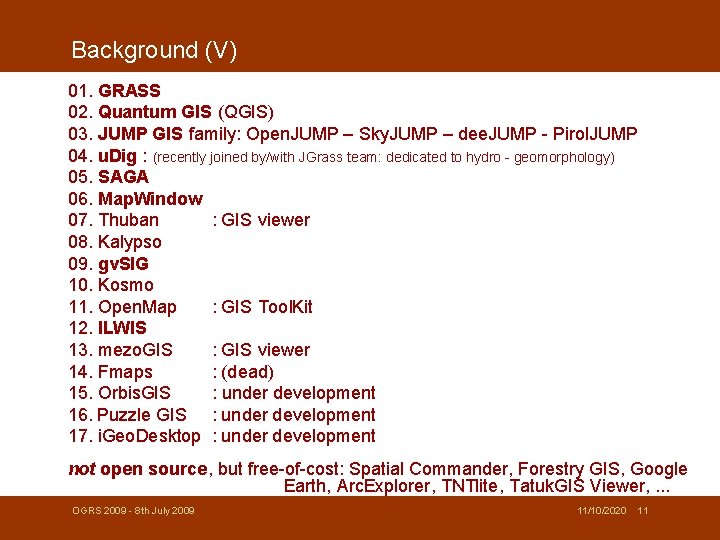 Background (V)

01. GRASS
02. Quantum GIS (QGIS)
03. JUMP GIS family: OpenJUMP – SkyJUMP – deeJUMP - PirolJUMP
04. uDig : (recently joined by/with JGrass team: dedicated to hydro - geomorphology)
05. SAGA
06. MapWindow
07. Thuban : GIS viewer
08. Kalypso
09. gvSIG
10. Kosmo
11. OpenMap : GIS ToolKit
12. ILWIS
13. mezoGIS : GIS viewer
14. Fmaps : (dead)
15. OrbisGIS : under development
16. Puzzle GIS : under development
17. iGeoDesktop : under development

not open source, but free-of-cost: Spatial Commander, Forestry GIS, Google Earth, ArcExplorer, TNTlite, TatukGIS Viewer, ...

OGRS 2009 - 8th July 2009

11/10/2020 11